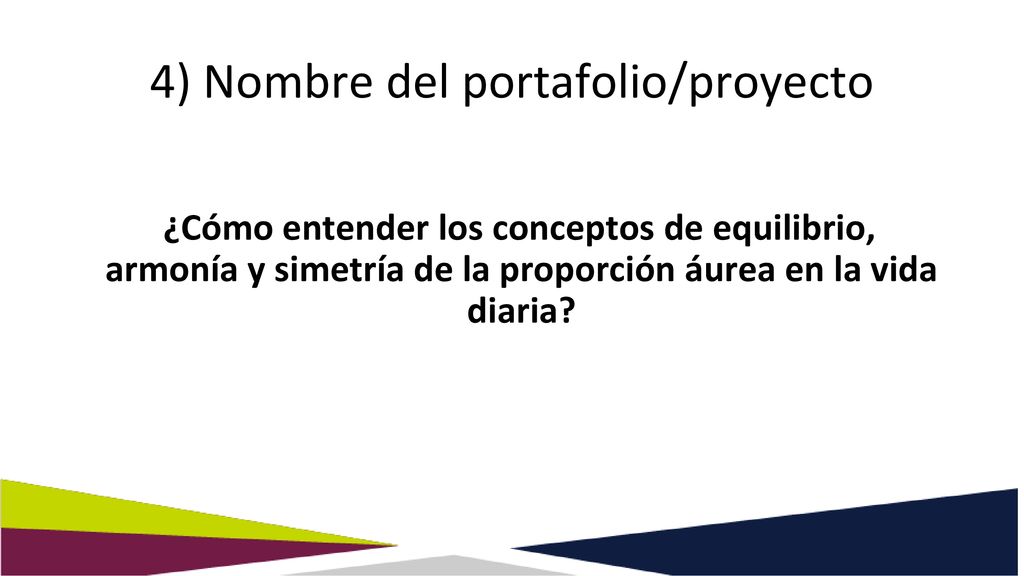 4) Nombre del portafolio/proyecto

¿Cómo entender los conceptos de equilibrio, armonía y simetría de la proporción áurea en la vida diaria?